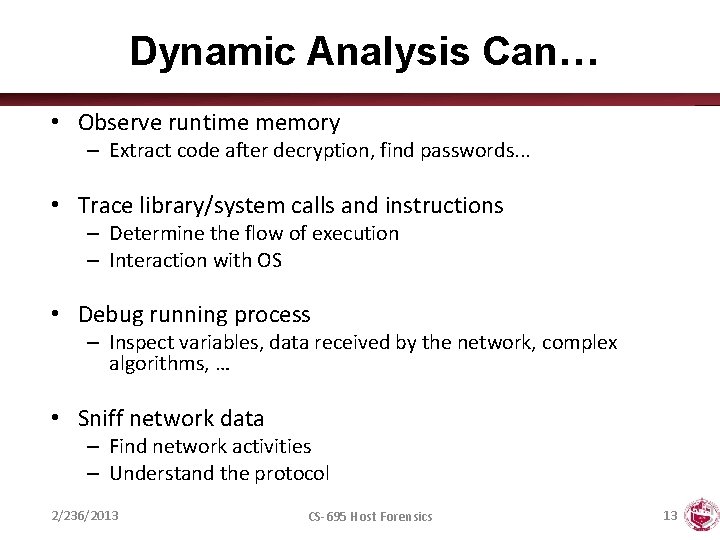 Dynamic Analysis Can…

• Observe runtime memory
– Extract code after decryption, find passwords...

• Trace library/system calls and instructions
– Determine the flow of execution
– Interaction with OS

• Debug running process
– Inspect variables, data received by the network, complex algorithms, …

• Sniff network data
– Find network activities
– Understand the protocol

2/236/2013

CS-695 Host Forensics

13